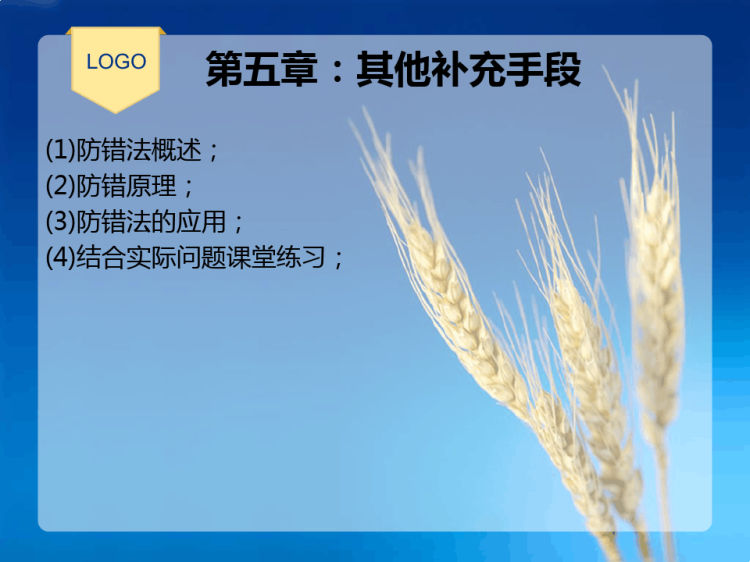 LOGO

第五章：其他补充手段

(1)防错法概述；
(2)防错原理；
(3)防错法的应用；
(4)结合实际问题课堂练习；